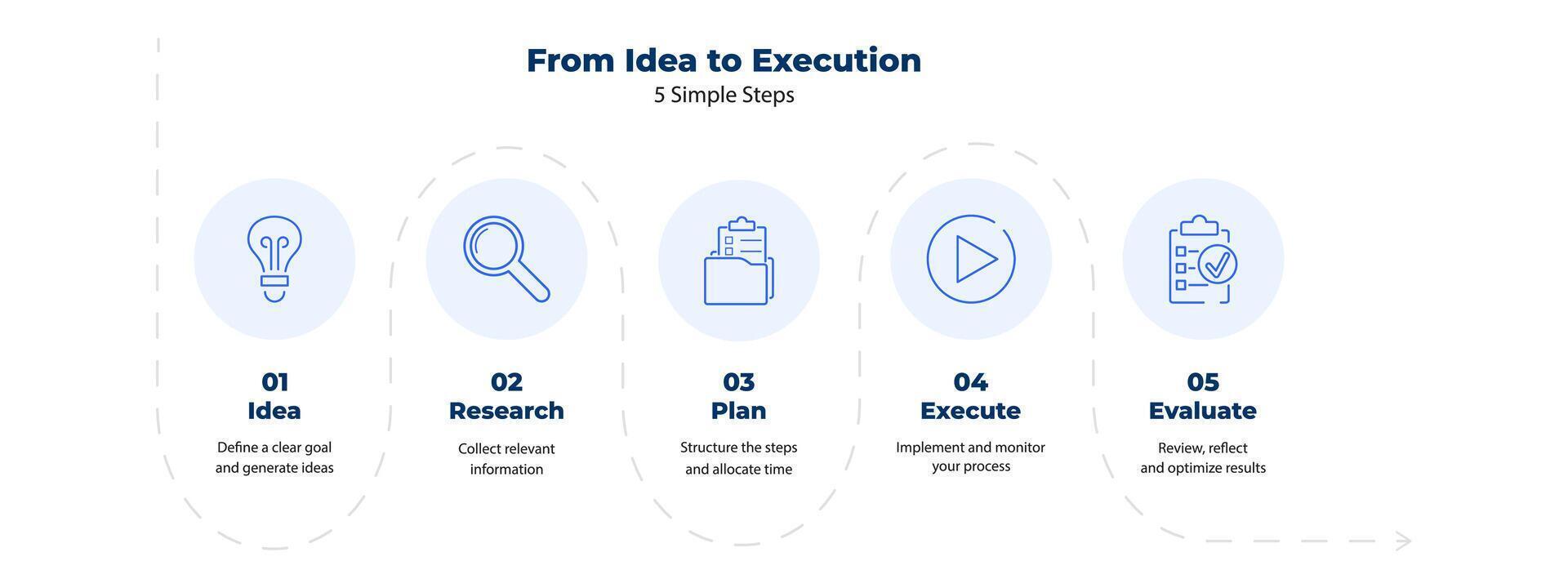 From Idea to Execution
5 Simple Steps

01
Idea
Define a clear goal and generate ideas

02
Research
Collect relevant information

03
Plan
Structure the steps and allocate time

04
Execute
Implement and monitor your process

05
Evaluate
Review, reflect and optimize results